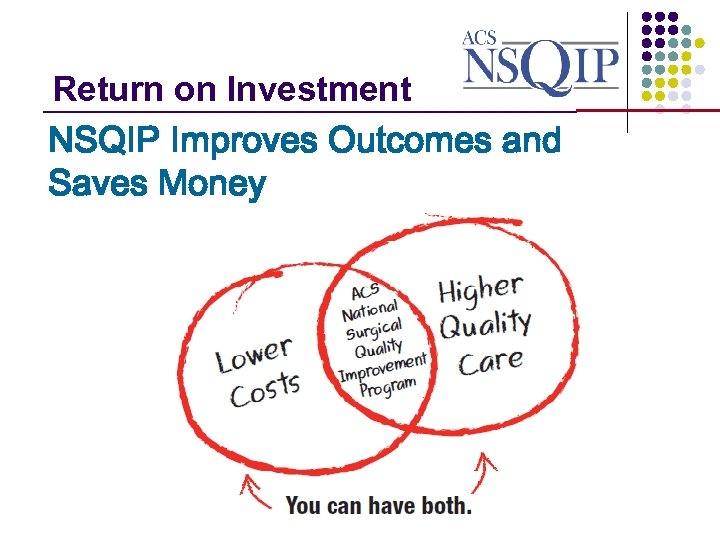 ACS NSQIP

Return on Investment

NSQIP Improves Outcomes and Saves Money

Lower Costs

ACS National Surgical Quality Improvement Program

Higher Quality Care

You can have both.